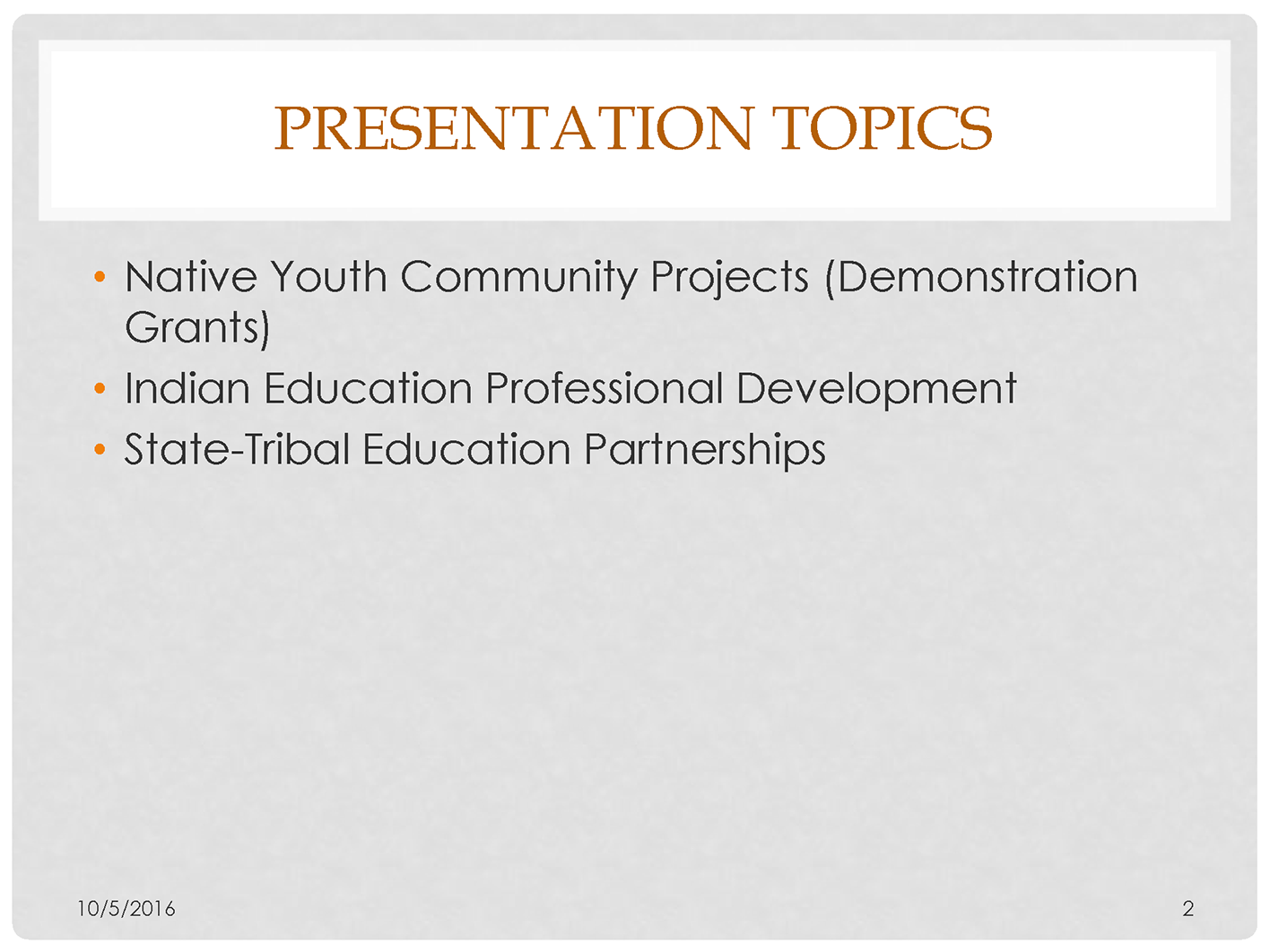 PRESENTATION TOPICS

• Native Youth Community Projects (Demonstration Grants)
• Indian Education Professional Development
• State-Tribal Education Partnerships

10/5/2016

2